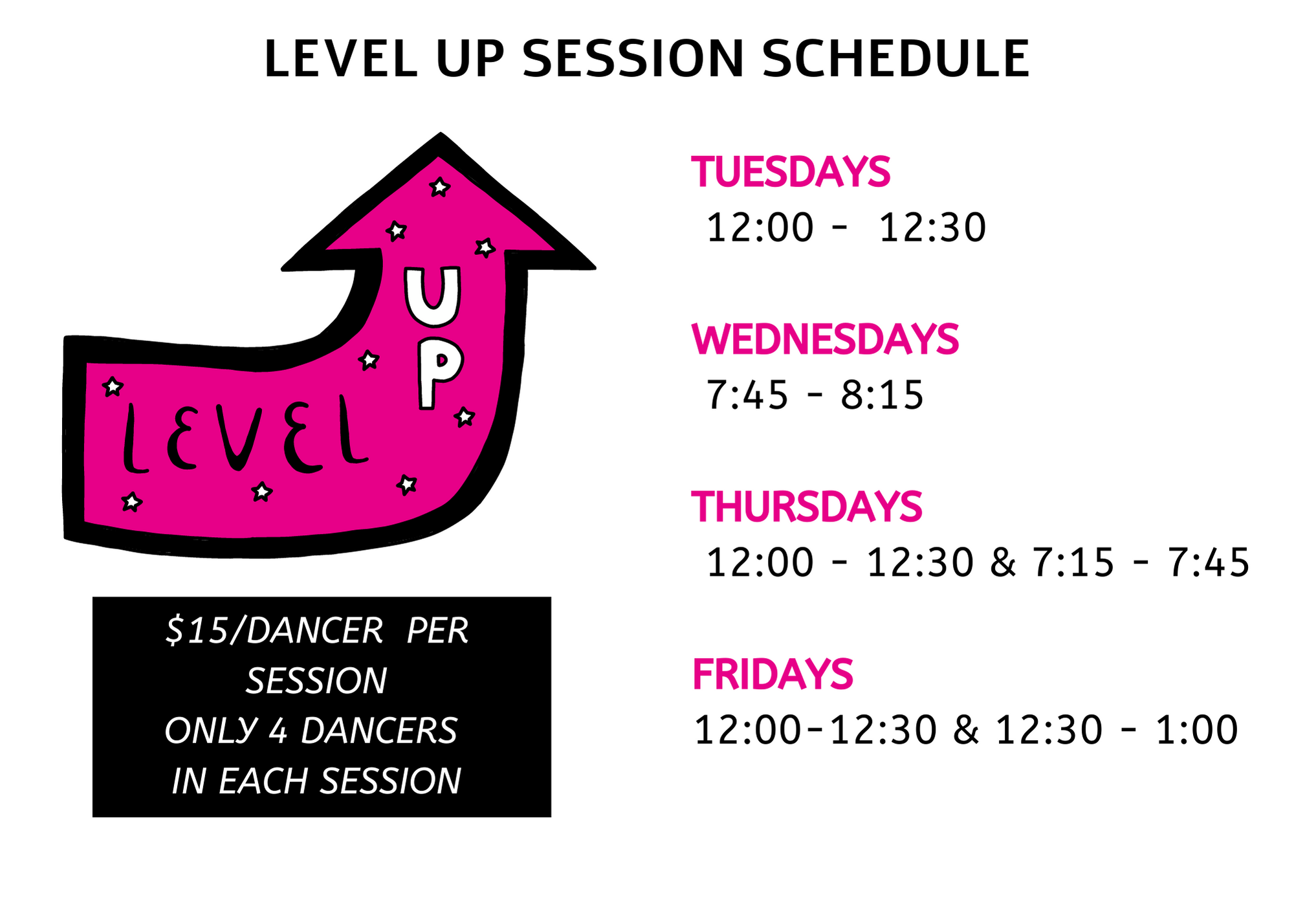 LEVEL UP SESSION SCHEDULE

LEVEL UP

$15/DANCER PER SESSION
ONLY 4 DANCERS IN EACH SESSION

TUESDAYS
12:00 - 12:30

WEDNESDAYS
7:45 - 8:15

THURSDAYS
12:00 - 12:30 & 7:15 - 7:45

FRIDAYS
12:00-12:30 & 12:30 - 1:00